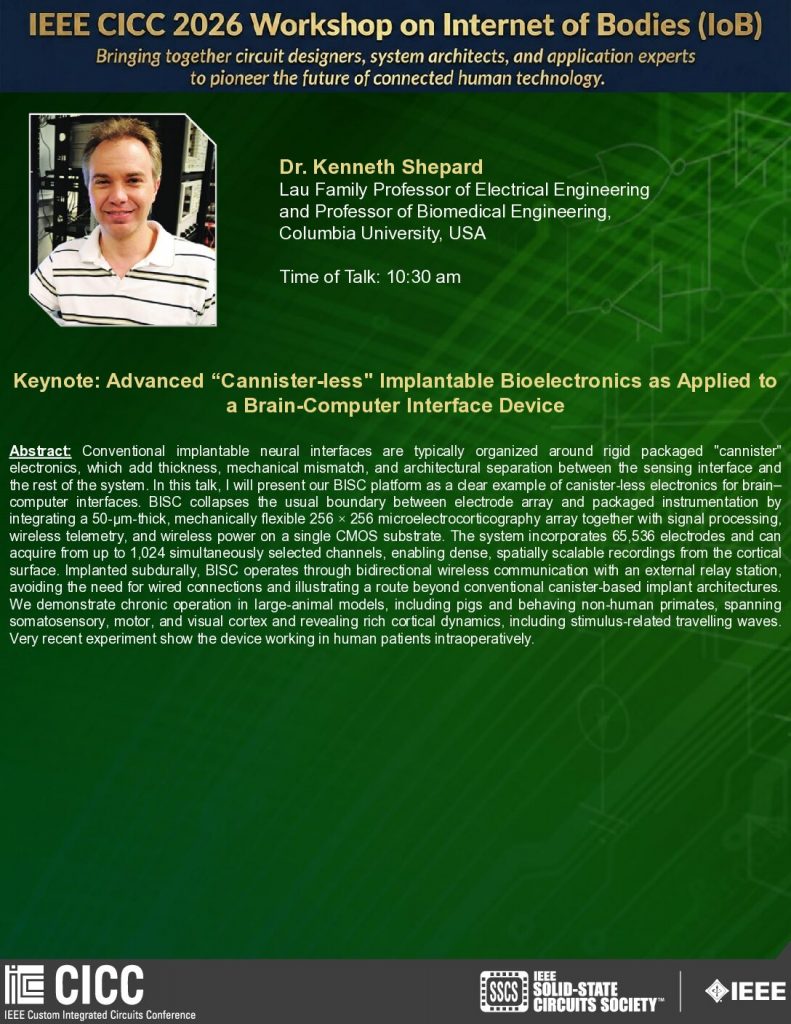 IEEE CICC 2026 Workshop on Internet of Bodies (IoB)

Bringing together circuit designers, system architects, and application experts to pioneer the future of connected human technology.

Dr. Kenneth Shepard
Lau Family Professor of Electrical Engineering and Professor of Biomedical Engineering, Columbia University, USA

Time of Talk: 10:30 am

Keynote: Advanced "Cannister-less" Implantable Bioelectronics as Applied to a Brain-Computer Interface Device

Abstract: Conventional implantable neural interfaces are typically organized around rigid packaged "cannister" electronics, which add thickness, mechanical mismatch, and architectural separation between the sensing interface and the rest of the system. In this talk, I will present our BISC platform as a clear example of canister-less electronics for brain–computer interfaces. BISC collapses the usual boundary between electrode array and packaged instrumentation by integrating a 50-μm-thick, mechanically flexible 256 × 256 microelectrocorticography array together with signal processing, wireless telemetry, and wireless power on a single CMOS substrate. The system incorporates 65,536 electrodes and can acquire from up to 1,024 simultaneously selected channels, enabling dense, spatially scalable recordings from the cortical surface. Implanted subdurally, BISC operates through bidirectional wireless communication with an external relay station, avoiding the need for wired connections and illustrating a route beyond conventional canister-based implant architectures. We demonstrate chronic operation in large-animal models, including pigs and behaving non-human primates, spanning somatosensory, motor, and visual cortex and revealing rich cortical dynamics, including stimulus-related travelling waves. Very recent experiment show the device working in human patients intraoperatively.

CICC
IEEE Custom Integrated Circuits Conference

SSCS IEEE SOLID-STATE CIRCUITS SOCIETY™

IEEE